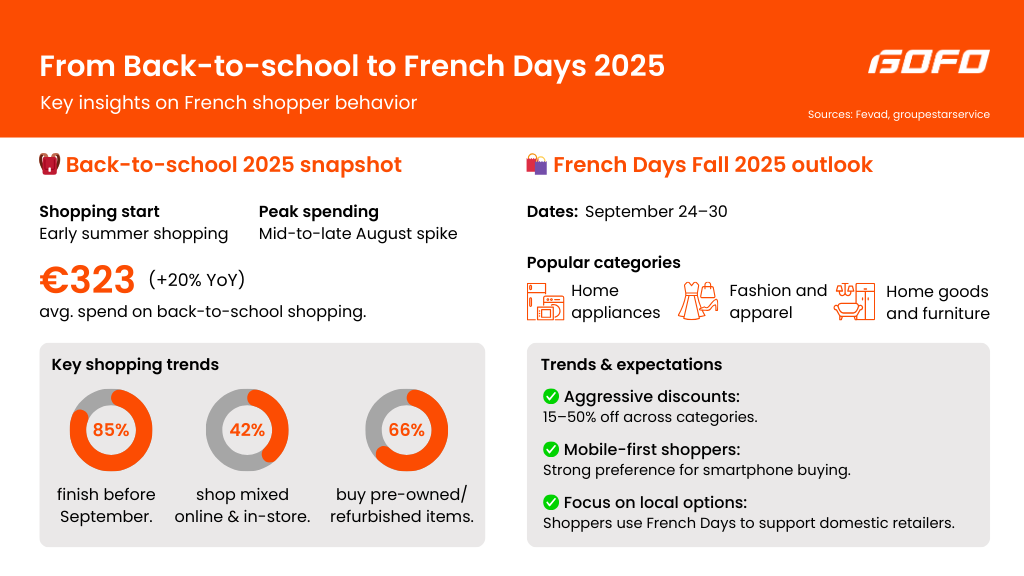 From Back-to-school to French Days 2025

Key insights on French shopper behavior

GOFO

Sources: Fevad, groupestarservice

Back-to-school 2025 snapshot

Shopping start
Early summer shopping

Peak spending
Mid-to-late August spike

€323 (+20% YoY)
avg. spend on back-to-school shopping.

Key shopping trends

85%
finish before September.

42%
shop mixed online & in-store.

66%
buy pre-owned/ refurbished items.

French Days Fall 2025 outlook

Dates: September 24–30

Popular categories

Home appliances

Fashion and apparel

Home goods and furniture

Trends & expectations

Aggressive discounts:
15–50% off across categories.

Mobile-first shoppers:
Strong preference for smartphone buying.

Focus on local options:
Shoppers use French Days to support domestic retailers.